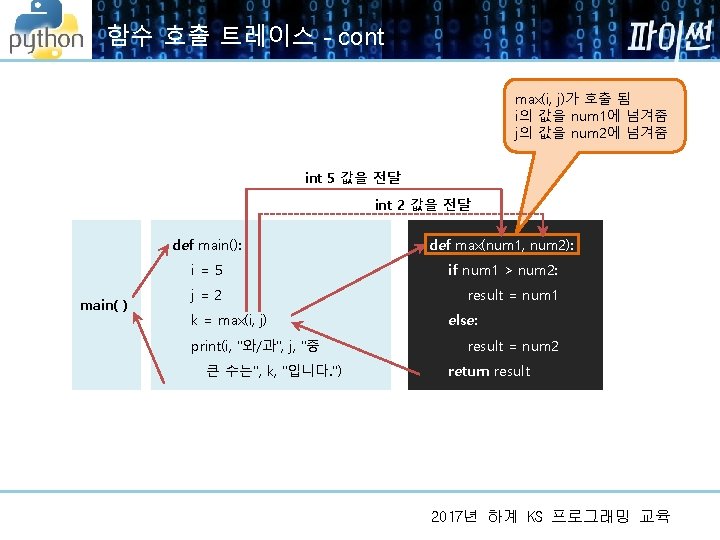 python 함수 호출 트레이스 - cont 파이썬

max(i, j)가 호출 됨
i의 값을 num1에 넘겨줌
j의 값을 num2에 넘겨줌

int 5 값을 전달

int 2 값을 전달

main( )

def main():
i = 5
j = 2
k = max(i, j)
print(i, "와/과", j, "중 큰 수는", k, "입니다.")

def max(num1, num2):
if num1 > num2:
result = num1
else:
result = num2
return result

2017년 하계 KS 프로그래밍 교육